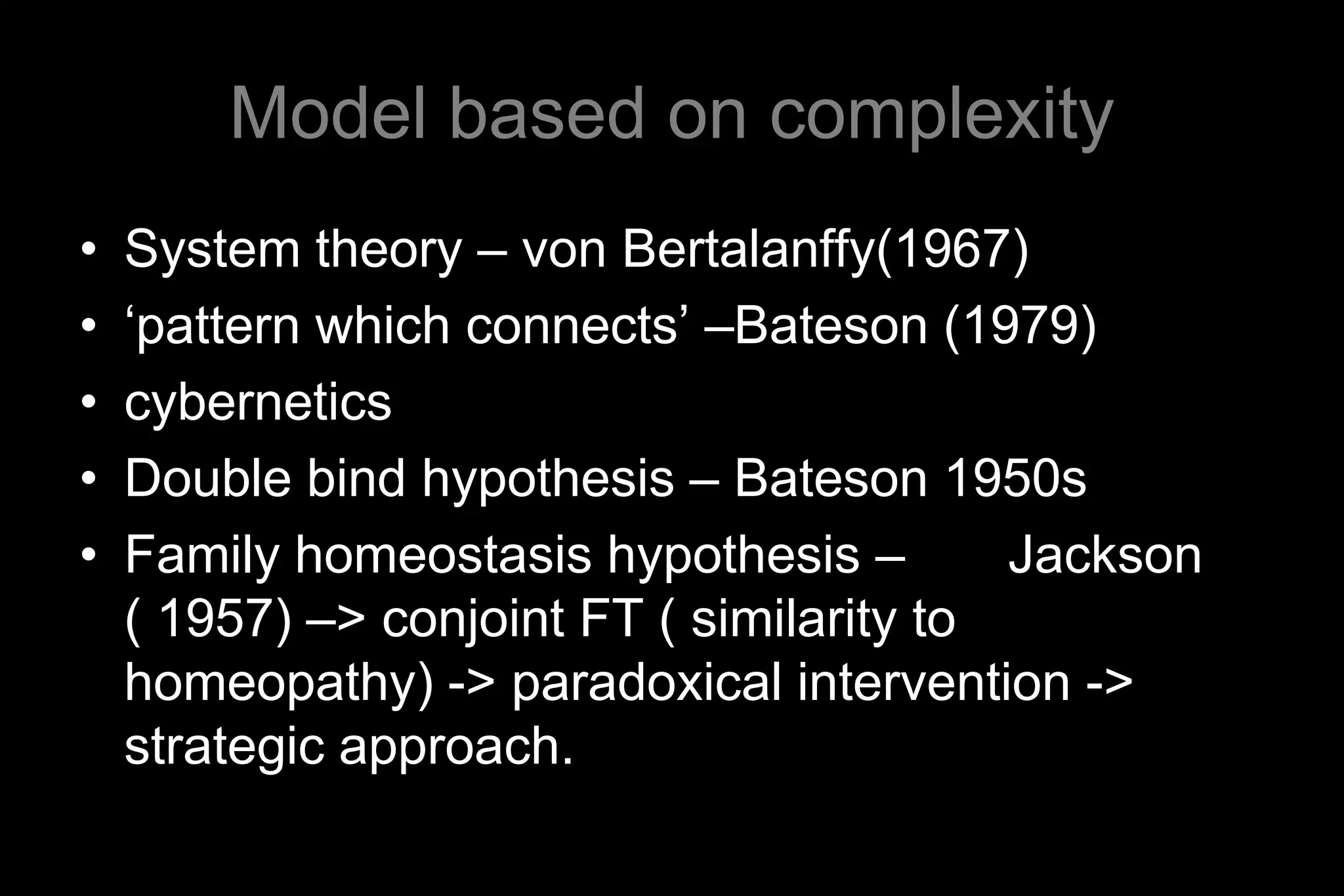 Model based on complexity

• System theory – von Bertalanffy(1967)
• ‘pattern which connects’ –Bateson (1979)
• cybernetics
• Double bind hypothesis – Bateson 1950s
• Family homeostasis hypothesis – Jackson ( 1957) –> conjoint FT ( similarity to homeopathy) -> paradoxical intervention -> strategic approach.